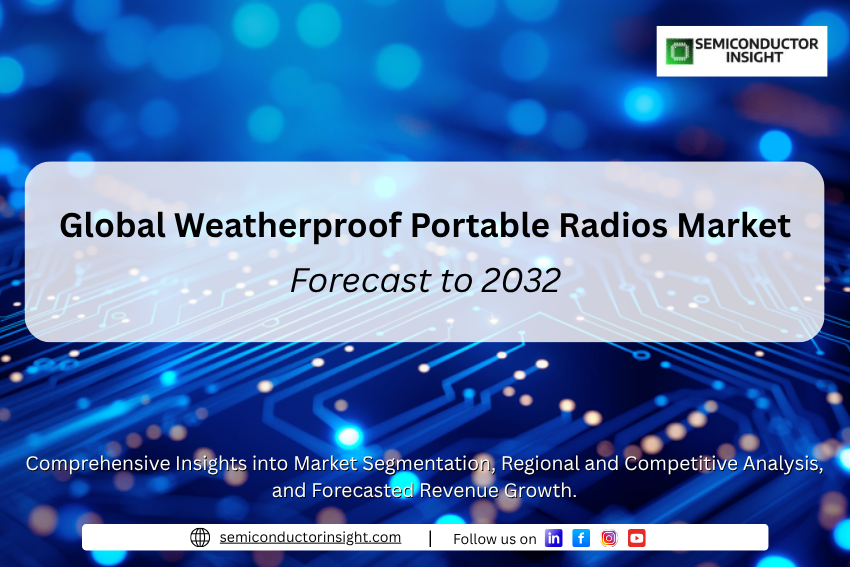 SEMICONDUCTOR INSIGHT

Global Weatherproof Portable Radios Market
Forecast to 2032

Comprehensive Insights into Market Segmentation, Regional and Competitive Analysis, and Forecasted Revenue Growth.

semiconductorinsight.com | Follow us on